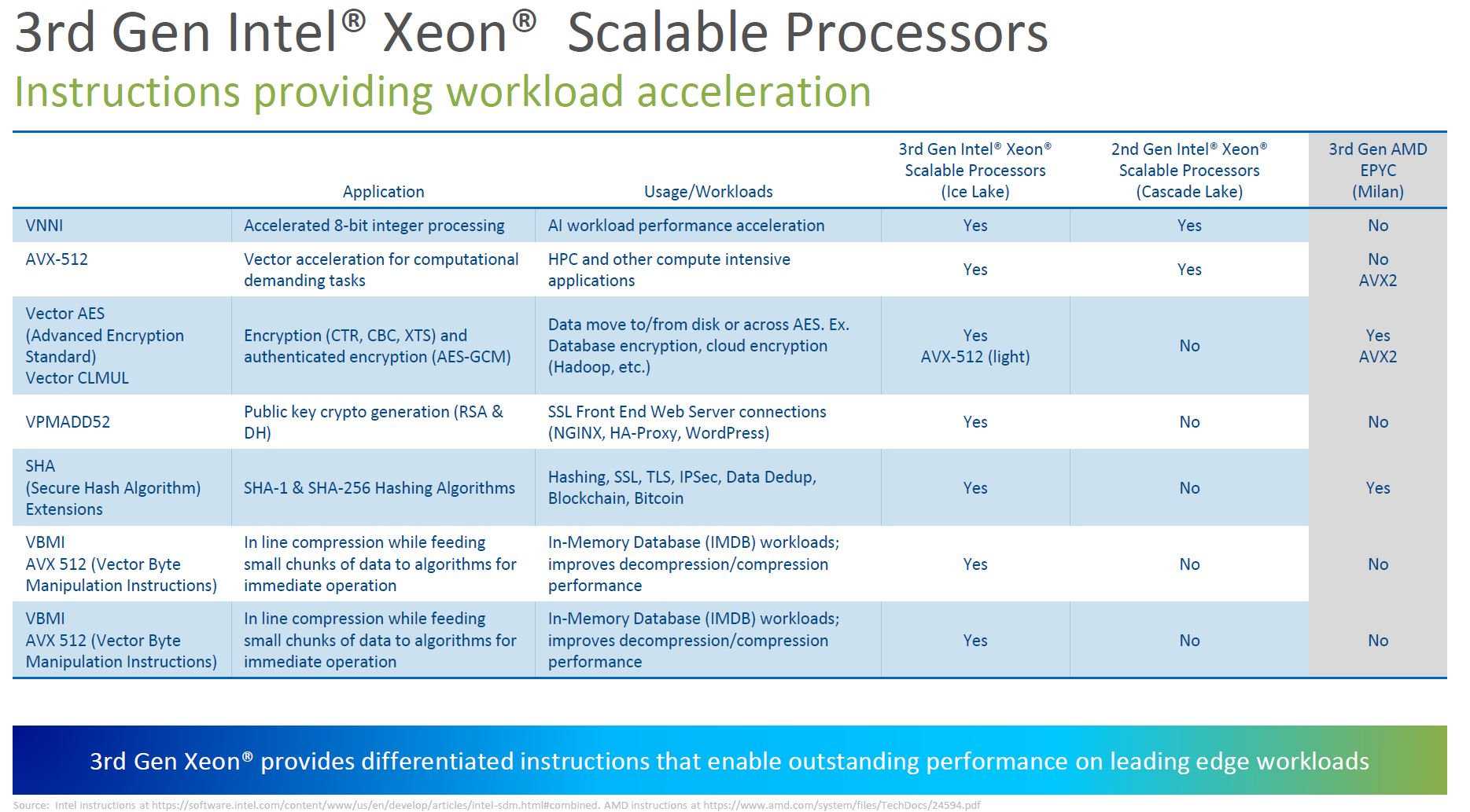 3rd Gen Intel® Xeon® Scalable Processors
Instructions providing workload acceleration

| | Application | Usage/Workloads | 3rd Gen Intel® Xeon® Scalable Processors (Ice Lake) | 2nd Gen Intel® Xeon® Scalable Processors (Cascade Lake) | 3rd Gen AMD EPYC (Milan) |
|---|---|---|---|---|---|
| VNNI | Accelerated 8-bit integer processing | AI workload performance acceleration | Yes | Yes | No |
| AVX-512 | Vector acceleration for computational demanding tasks | HPC and other compute intensive applications | Yes | Yes | No AVX2 |
| Vector AES (Advanced Encryption Standard) Vector CLMUL | Encryption (CTR, CBC, XTS) and authenticated encryption (AES-GCM) | Data move to/from disk or across AES. Ex. Database encryption, cloud encryption (Hadoop, etc.) | Yes AVX-512 (light) | No | Yes AVX2 |
| VPMADD52 | Public key crypto generation (RSA & DH) | SSL Front End Web Server connections (NGINX, HA-Proxy, WordPress) | Yes | No | No |
| SHA (Secure Hash Algorithm) Extensions | SHA-1 & SHA-256 Hashing Algorithms | Hashing, SSL, TLS, IPSec, Data Dedup, Blockchain, Bitcoin | Yes | No | Yes |
| VBMI AVX 512 (Vector Byte Manipulation Instructions) | In line compression while feeding small chunks of data to algorithms for immediate operation | In-Memory Database (IMDB) workloads; improves decompression/compression performance | Yes | No | No |
| VBMI AVX 512 (Vector Byte Manipulation Instructions) | In line compression while feeding small chunks of data to algorithms for immediate operation | In-Memory Database (IMDB) workloads; improves decompression/compression performance | Yes | No | No |

3rd Gen Xeon® provides differentiated instructions that enable outstanding performance on leading edge workloads

Source: Intel instructions at https://software.intel.com/content/www/us/en/develop/articles/intel-sdm.html#combined. AMD instructions at https://www.amd.com/system/files/TechDocs/24594.pdf